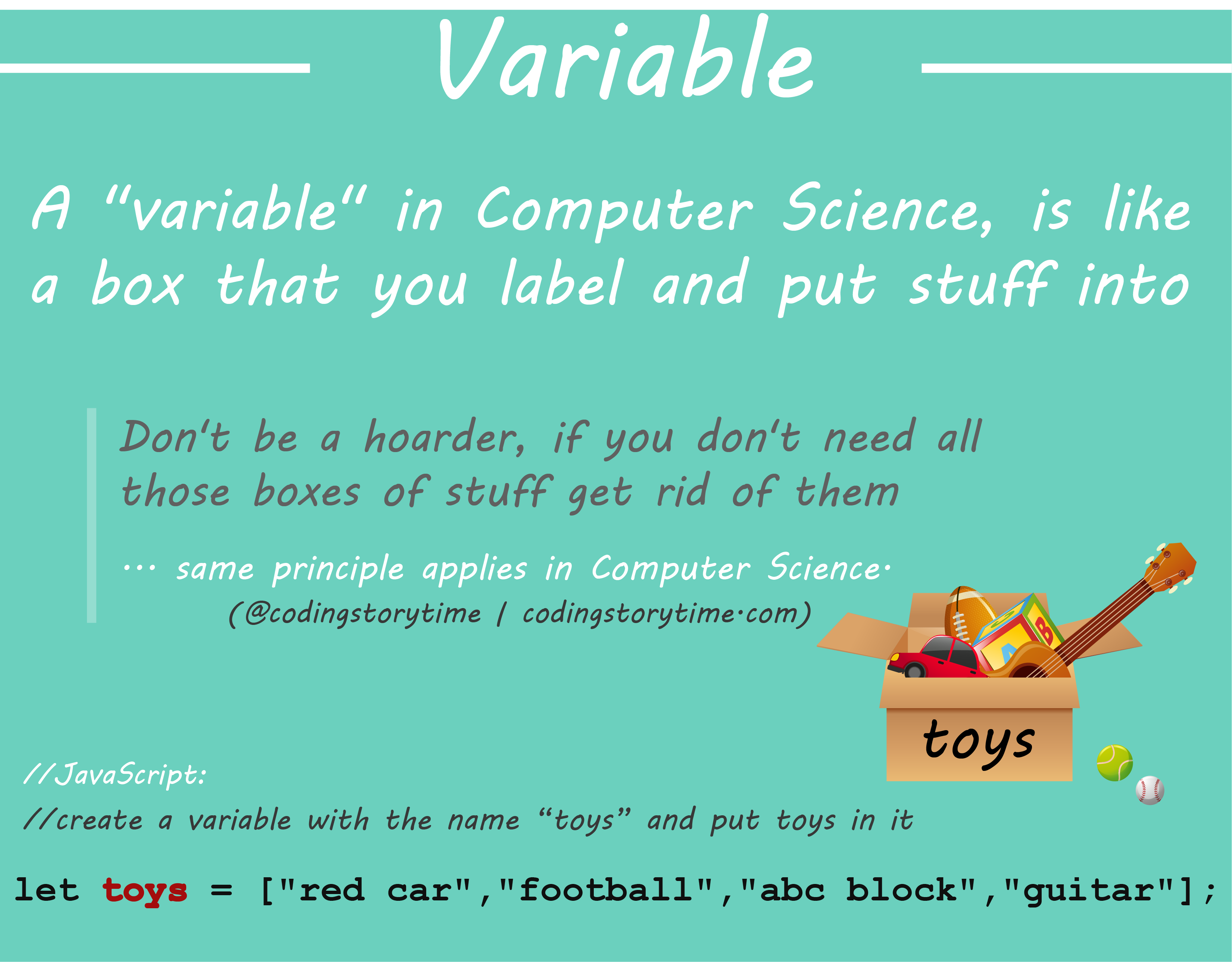 Variable

A "variable" in Computer Science, is like a box that you label and put stuff into

Don't be a hoarder, if you don't need all those boxes of stuff get rid of them

... same principle applies in Computer Science.
(@codingstorytime | codingstorytime.com)

toys

//JavaScript:
//create a variable with the name "toys" and put toys in it

let toys = ["red car","football","abc block","guitar"];